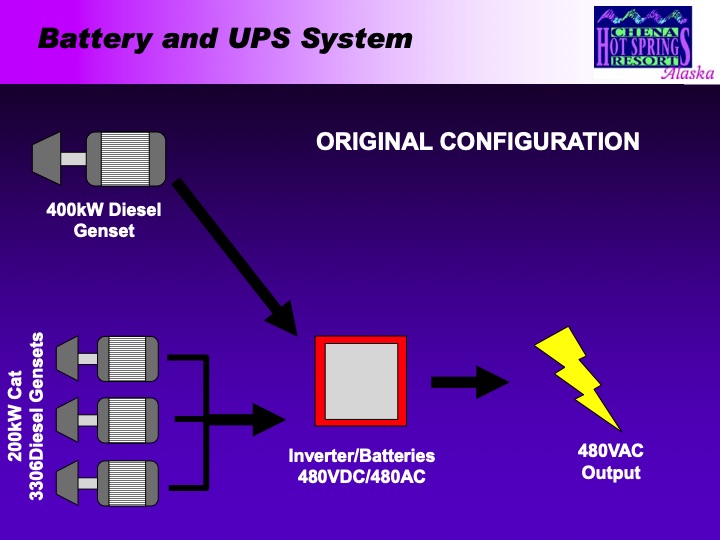 Battery and UPS System

CHENA HOT SPRINGS RESORT Alaska

ORIGINAL CONFIGURATION

400kW Diesel Genset

200kW Cat 3306Diesel Gensets

Inverter/Batteries 480VDC/480AC

480VAC Output